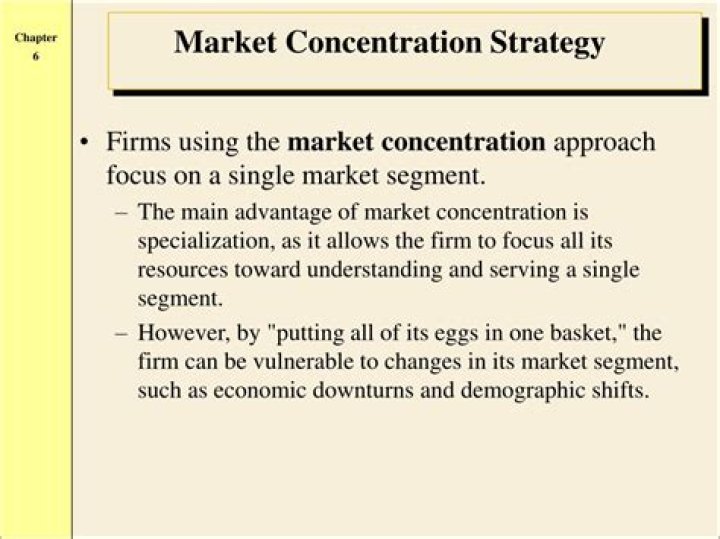 Chapter
6

Market Concentration Strategy

• Firms using the market concentration approach focus on a single market segment.

– The main advantage of market concentration is specialization, as it allows the firm to focus all its resources toward understanding and serving a single segment.

– However, by "putting all of its eggs in one basket," the firm can be vulnerable to changes in its market segment, such as economic downturns and demographic shifts.